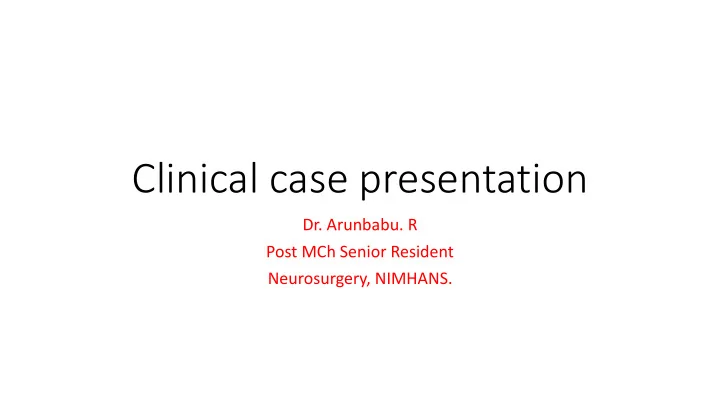 Clinical case presentation

Dr. Arunbabu. R
Post MCh Senior Resident
Neurosurgery, NIMHANS.